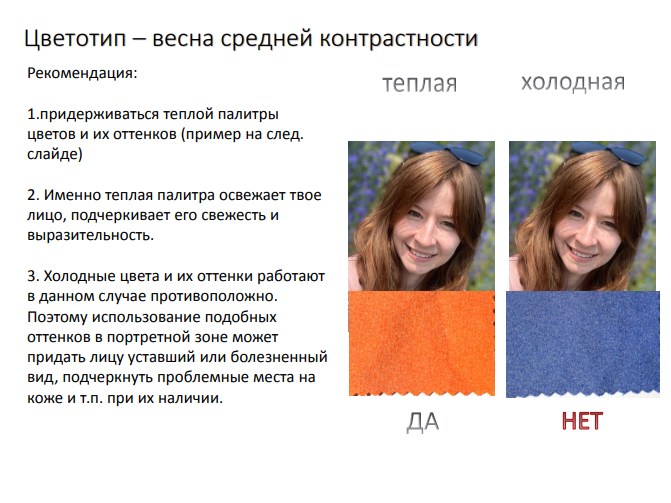 Цветотип – весна средней контрастности

Рекомендация:

1.придерживаться теплой палитры цветов и их оттенков (пример на след. слайде)

2. Именно теплая палитра освежает твое лицо, подчеркивает его свежесть и выразительность.

3. Холодные цвета и их оттенки работают в данном случае противоположно. Поэтому использование подобных оттенков в портретной зоне может придать лицу уставший или болезненный вид, подчеркнуть проблемные места на коже и т.п. при их наличии.

теплая

холодная

ДА

НЕТ